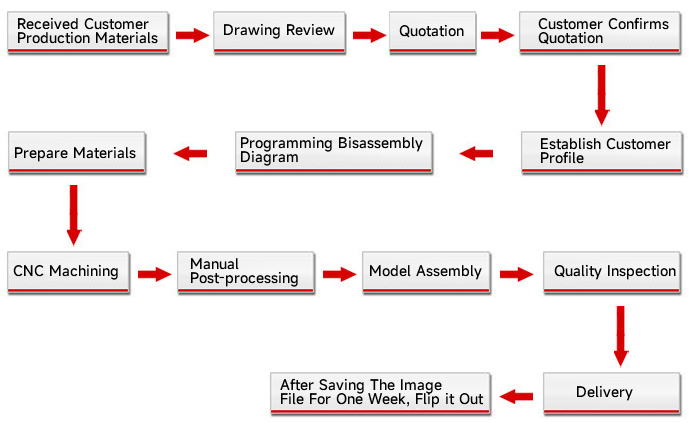 Received Customer Production Materials

Drawing Review

Quotation

Customer Confirms Quotation

Establish Customer Profile

Programming Bisassembly Diagram

Prepare Materials

CNC Machining

Manual Post-processing

Model Assembly

Quality Inspection

Delivery

After Saving The Image File For One Week, Flip it Out